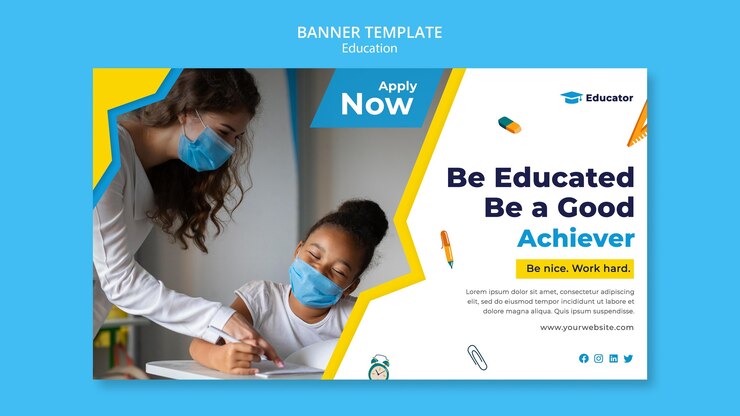 BANNER TEMPLATE
Education

Apply
Now

Educator

Be Educated
Be a Good
Achiever

Be nice. Work hard.

Lorem ipsum dolor sit amet, consectetur adipiscing elit, sed do eiusmod tempor incididunt ut labore et dolore magna aliqua. Quis ipsum suspendisse.

www.yourwebsite.com